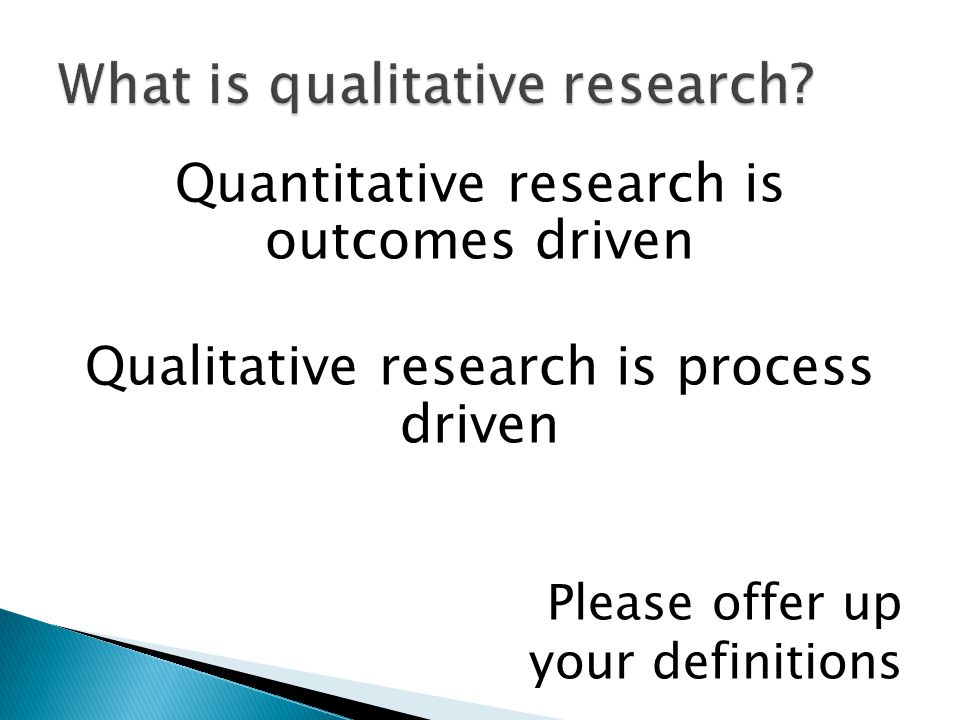 What is qualitative research?

Quantitative research is outcomes driven

Qualitative research is process driven

Please offer up your definitions